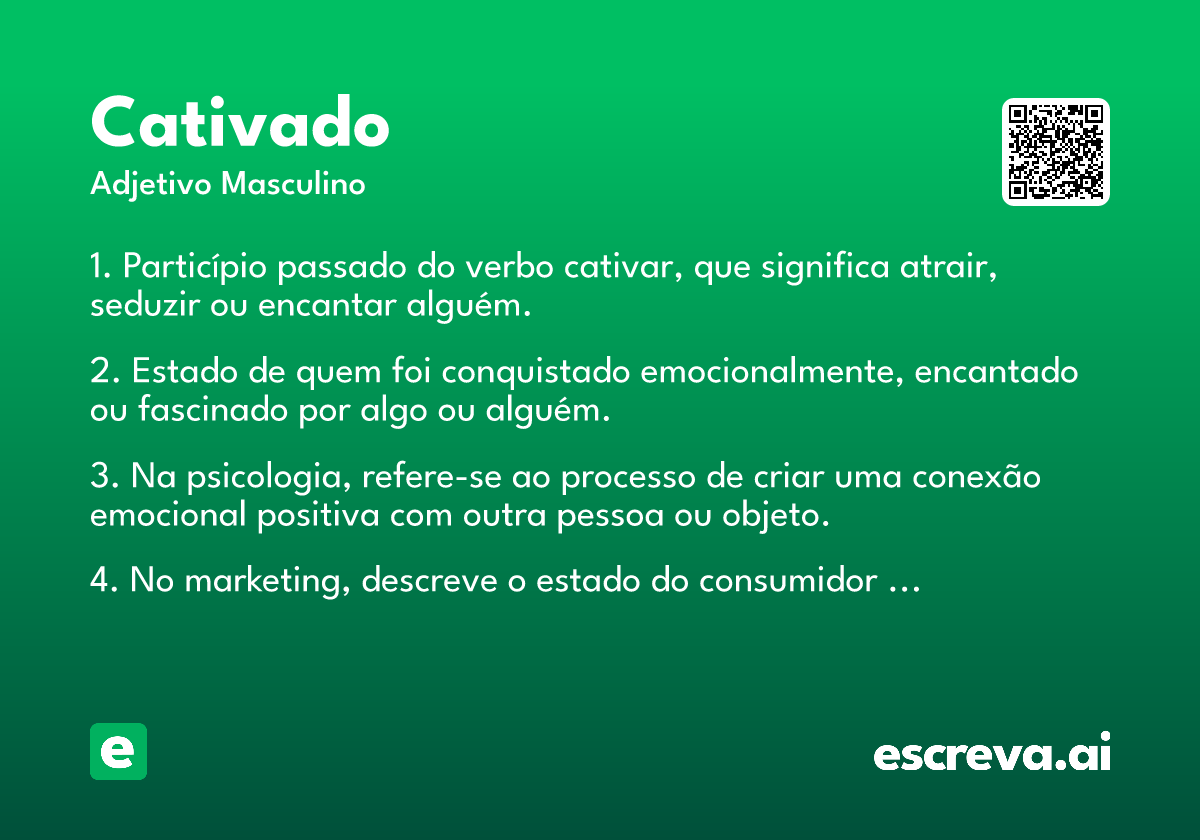 Cativado

Adjetivo Masculino

1. Particípio passado do verbo cativar, que significa atrair, seduzir ou encantar alguém.

2. Estado de quem foi conquistado emocionalmente, encantado ou fascinado por algo ou alguém.

3. Na psicologia, refere-se ao processo de criar uma conexão emocional positiva com outra pessoa ou objeto.

4. No marketing, descreve o estado do consumidor ...

e

escreva.ai